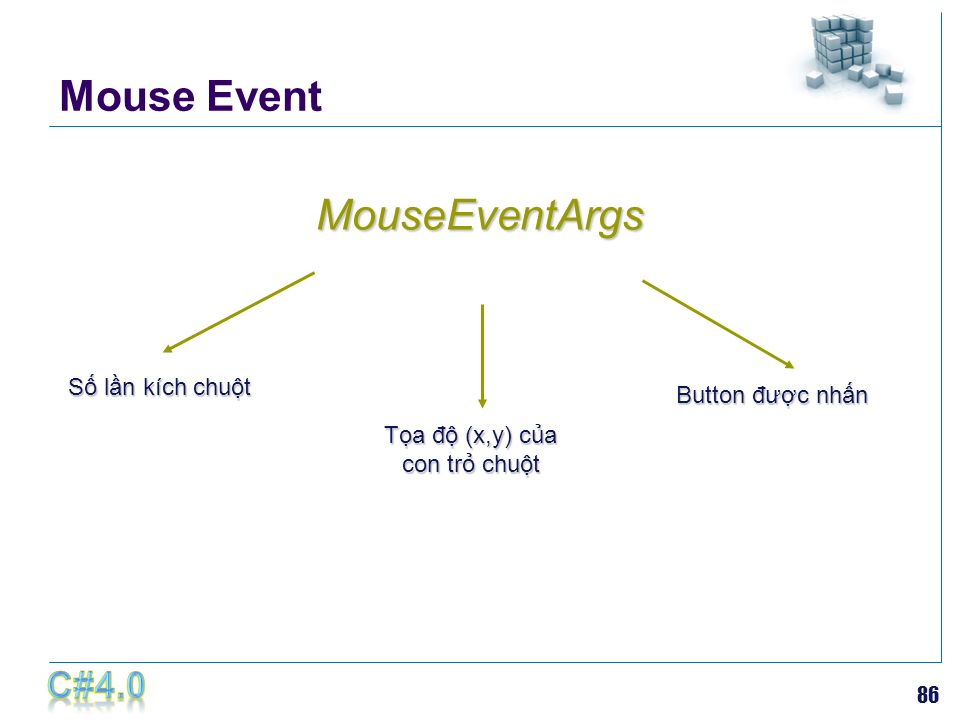 Mouse Event

MouseEventArgs

Số lần kích chuột

Tọa độ (x,y) của con trỏ chuột

Button được nhấn

C#4.0

86